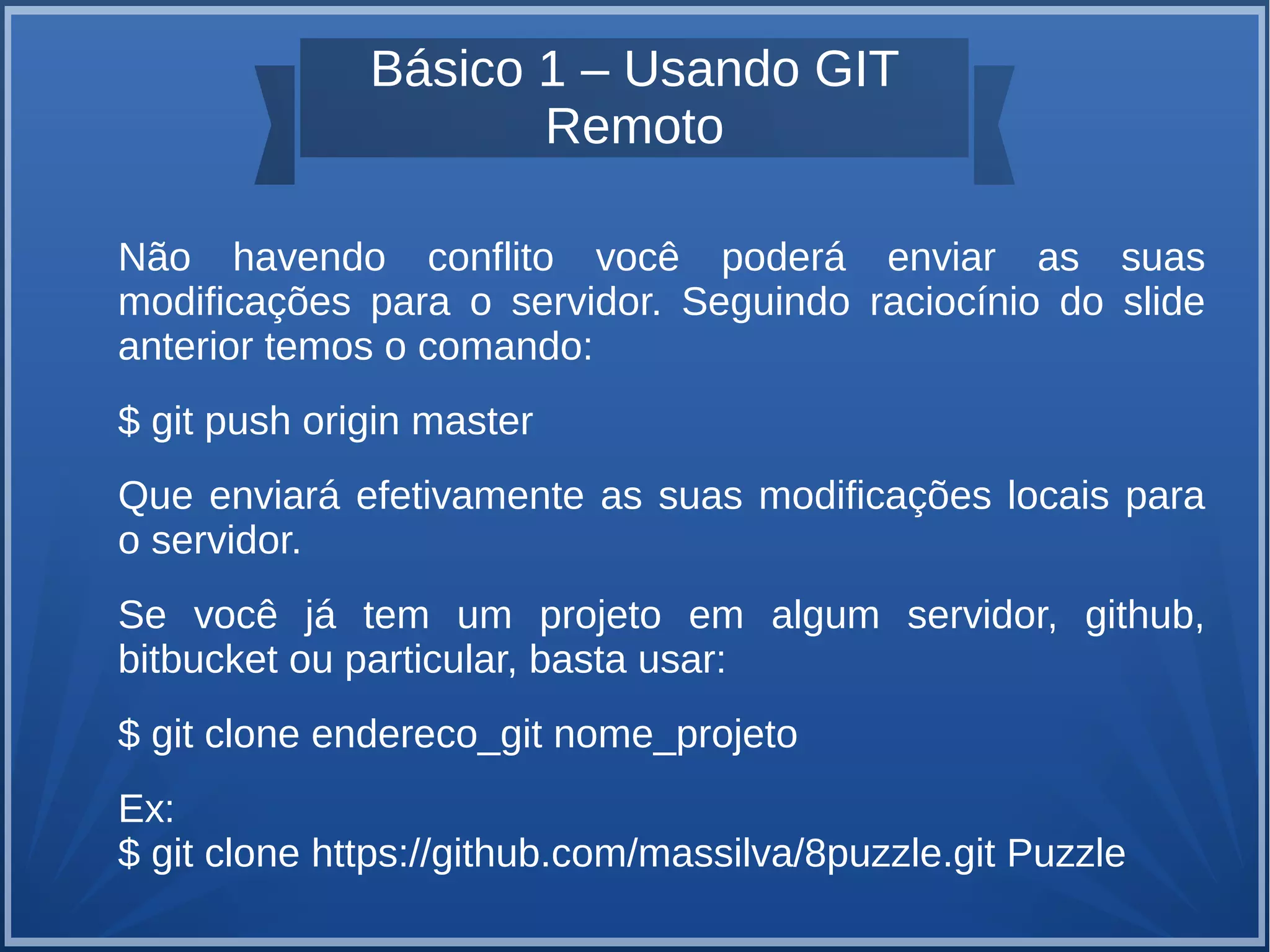 Básico 1 – Usando GIT Remoto

Não havendo conflito você poderá enviar as suas modificações para o servidor. Seguindo raciocínio do slide anterior temos o comando:

$ git push origin master

Que enviará efetivamente as suas modificações locais para o servidor.

Se você já tem um projeto em algum servidor, github, bitbucket ou particular, basta usar:

$ git clone endereco_git nome_projeto

Ex:
$ git clone https://github.com/massilva/8puzzle.git Puzzle